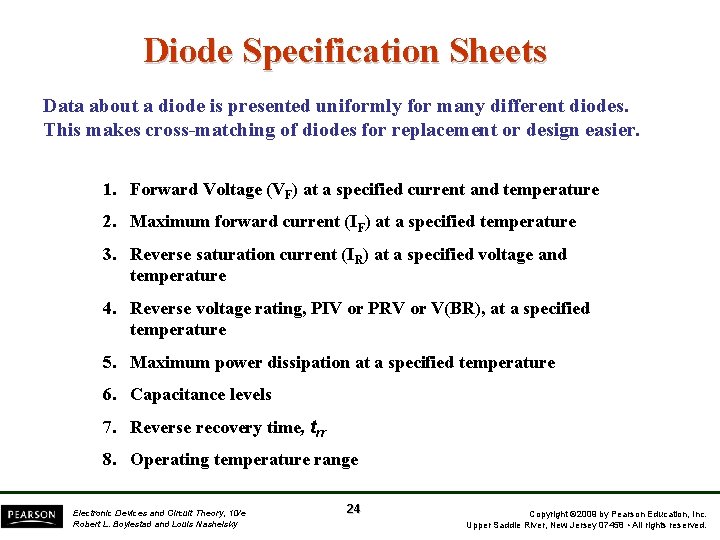 Diode Specification Sheets

Data about a diode is presented uniformly for many different diodes. This makes cross-matching of diodes for replacement or design easier.

1. Forward Voltage ($V_F$) at a specified current and temperature
2. Maximum forward current ($I_F$) at a specified temperature
3. Reverse saturation current ($I_R$) at a specified voltage and temperature
4. Reverse voltage rating, PIV or PRV or V(BR), at a specified temperature
5. Maximum power dissipation at a specified temperature
6. Capacitance levels
7. Reverse recovery time, $t_{rr}$
8. Operating temperature range

PEARSON

Electronic Devices and Circuit Theory, 10/e
Robert L. Boylestad and Louis Nashelsky

24

Copyright ©2009 by Pearson Education, Inc.
Upper Saddle River, New Jersey 07458 • All rights reserved.